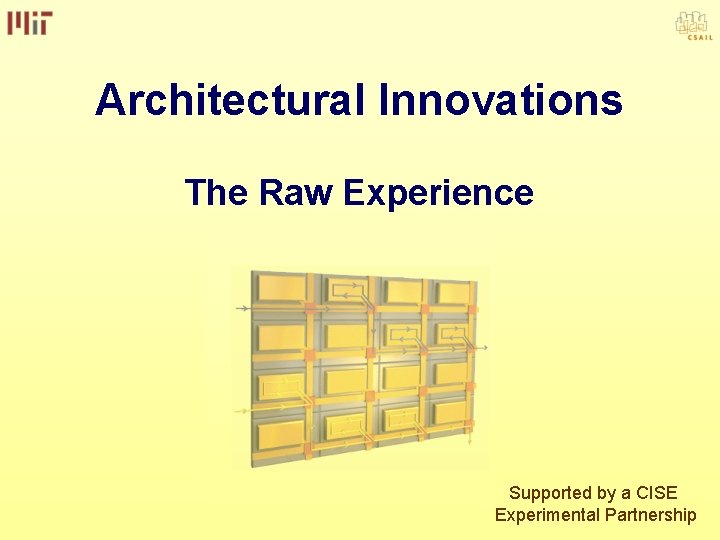 MIT

CSAIL

Architectural Innovations

The Raw Experience

Supported by a CISE
Experimental Partnership